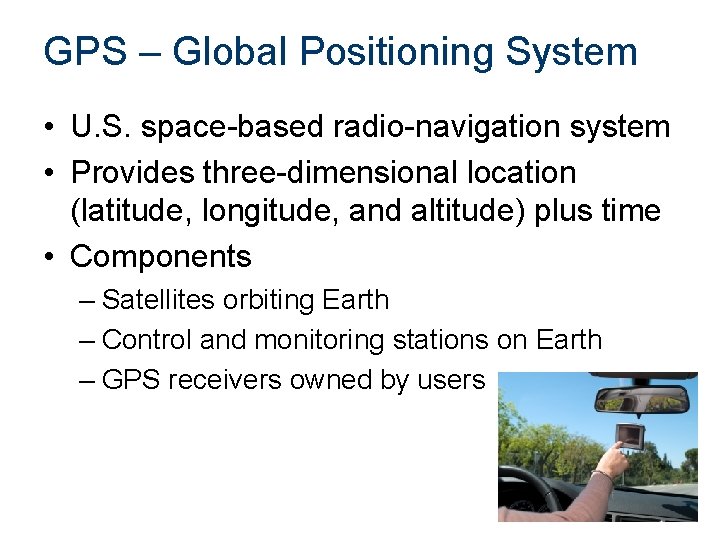 GPS – Global Positioning System

• U.S. space-based radio-navigation system
• Provides three-dimensional location (latitude, longitude, and altitude) plus time
• Components
– Satellites orbiting Earth
– Control and monitoring stations on Earth
– GPS receivers owned by users